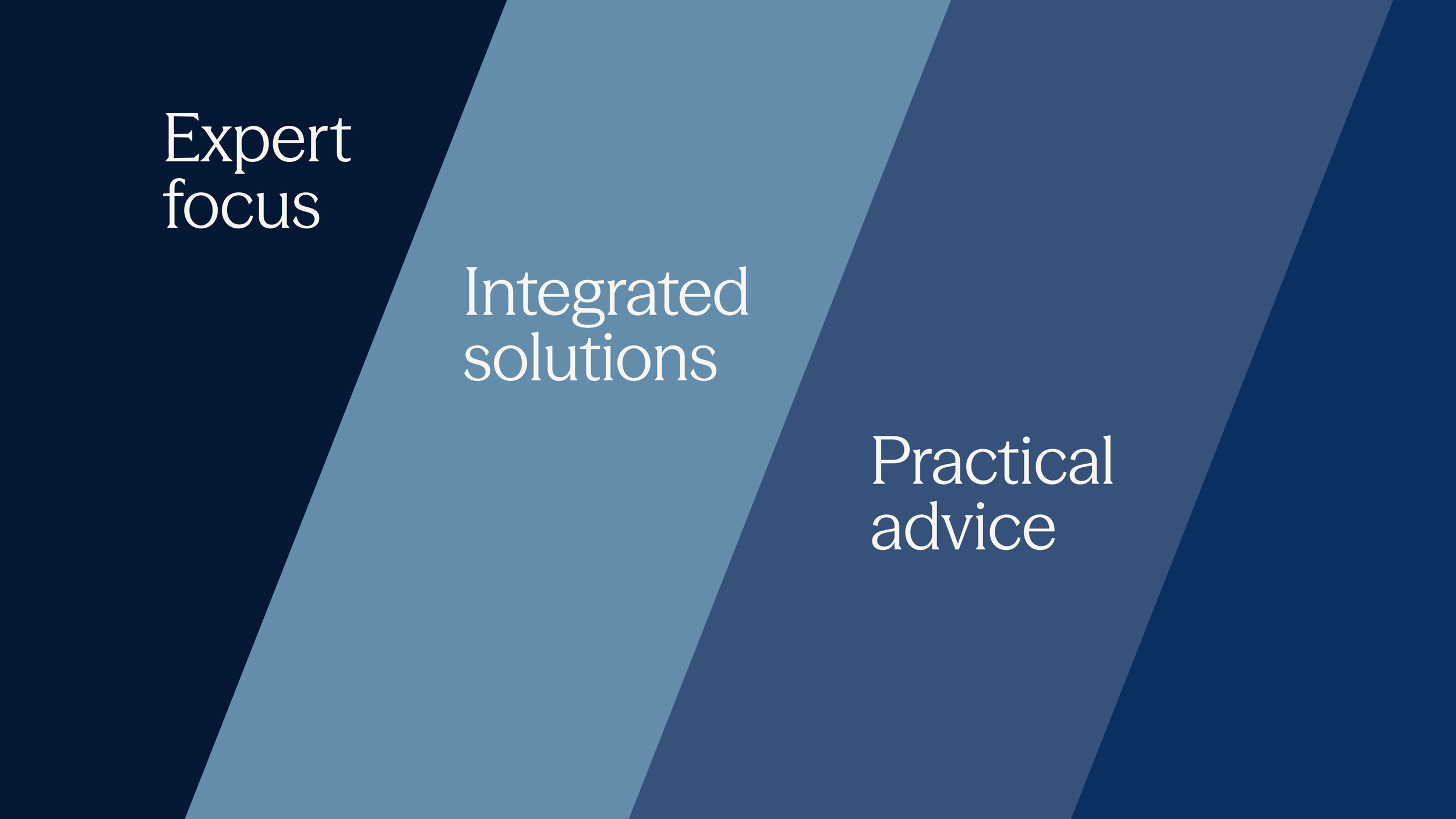 Expert focus

Integrated solutions

Practical advice